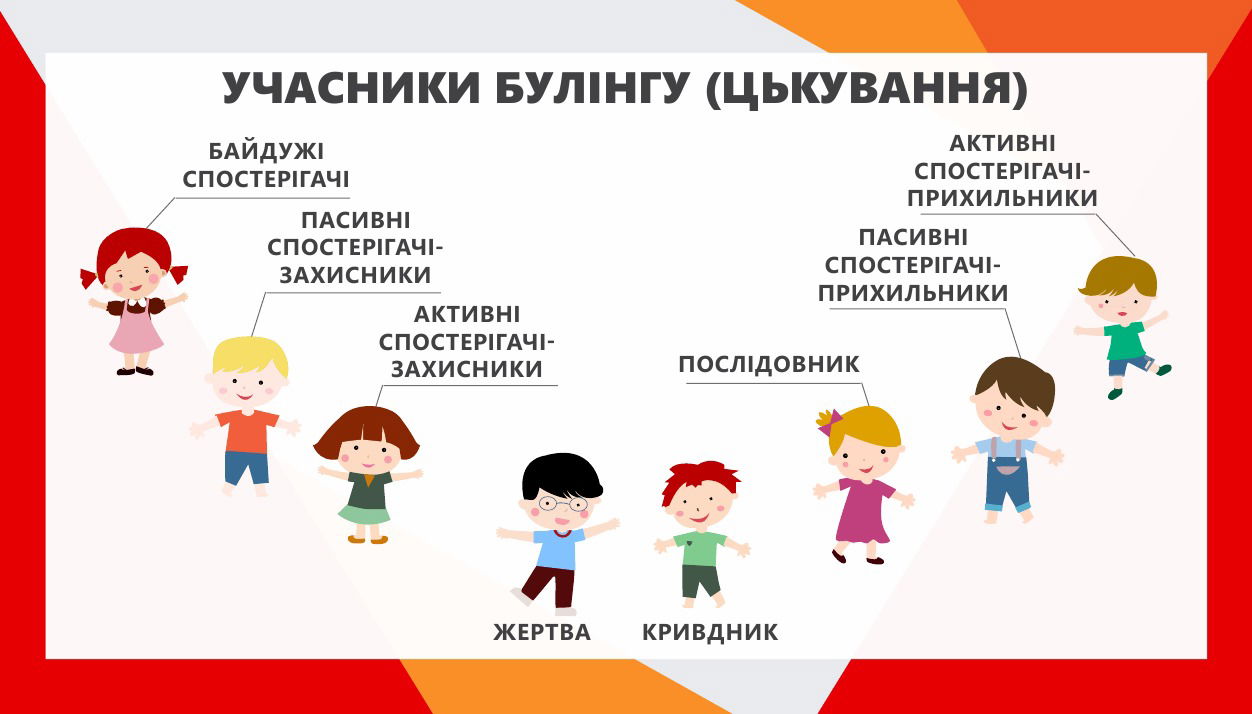 УЧАСНИКИ БУЛІНГУ (ЦЬКУВАННЯ)

БАЙДУЖІ СПОСТЕРІГАЧІ

ПАСИВНІ СПОСТЕРІГАЧІ-ЗАХИСНИКИ

АКТИВНІ СПОСТЕРІГАЧІ-ЗАХИСНИКИ

ЖЕРТВА

КРИВДНИК

ПОСЛІДОВНИК

ПАСИВНІ СПОСТЕРІГАЧІ-ПРИХИЛЬНИКИ

АКТИВНІ СПОСТЕРІГАЧІ-ПРИХИЛЬНИКИ